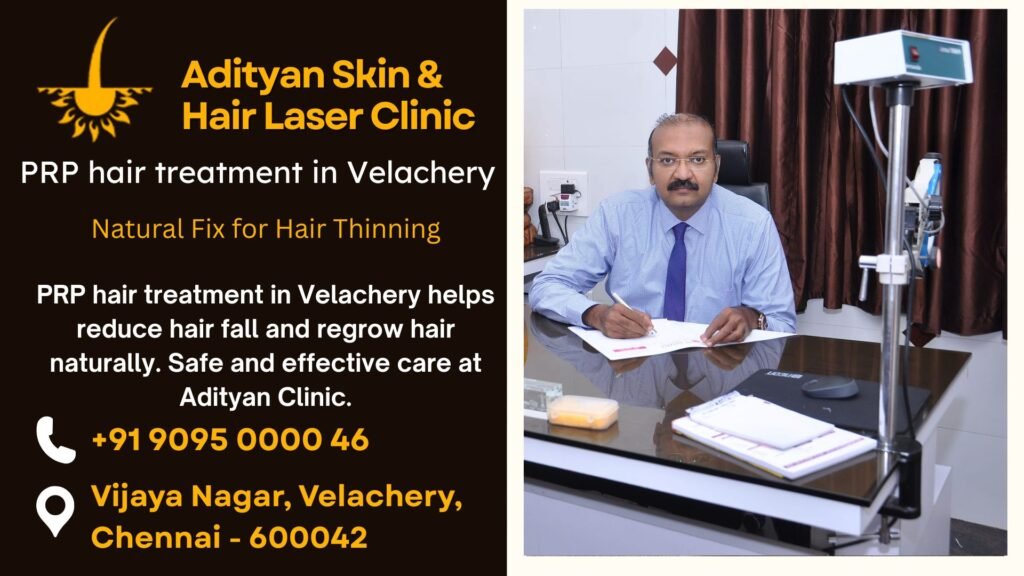 Adityan Skin & Hair Laser Clinic

PRP hair treatment in Velachery

Natural Fix for Hair Thinning

PRP hair treatment in Velachery helps reduce hair fall and regrow hair naturally. Safe and effective care at Adityan Clinic.

+91 9095 0000 46

Vijaya Nagar, Velachery, Chennai - 600042